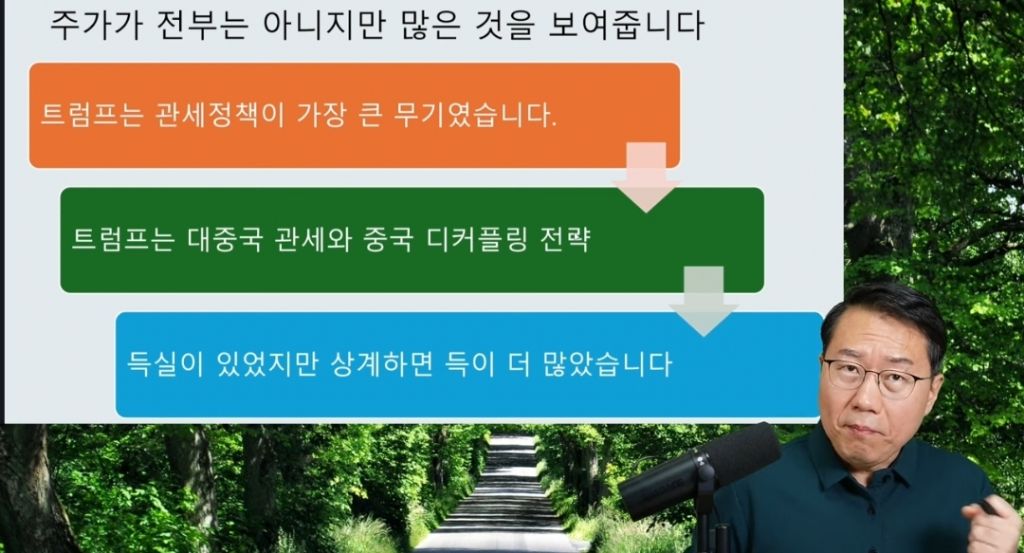 주가가 전부는 아니지만 많은 것을 보여줍니다

트럼프는 관세정책이 가장 큰 무기였습니다.

트럼프는 대중국 관세와 중국 디커플링 전략

득실이 있었지만 상계하면 득이 더 많았습니다